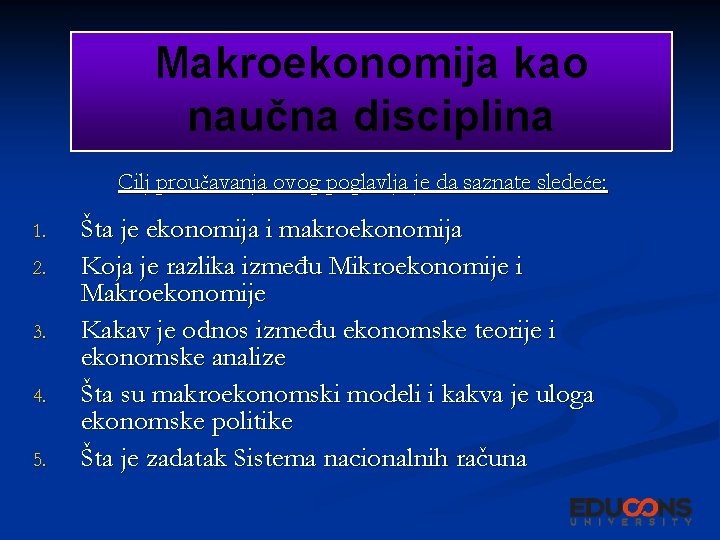 Makroekonomija kao naučna disciplina

Cilj proučavanja ovog poglavlja je da saznate sledeće:

1. Šta je ekonomija i makroekonomija
2. Koja je razlika između Mikroekonomije i Makroekonomije
3. Kakav je odnos između ekonomske teorije i ekonomske analize
4. Šta su makroekonomski modeli i kakva je uloga ekonomske politike
5. Šta je zadatak Sistema nacionalnih računa

EDUCONS UNIVERSITY